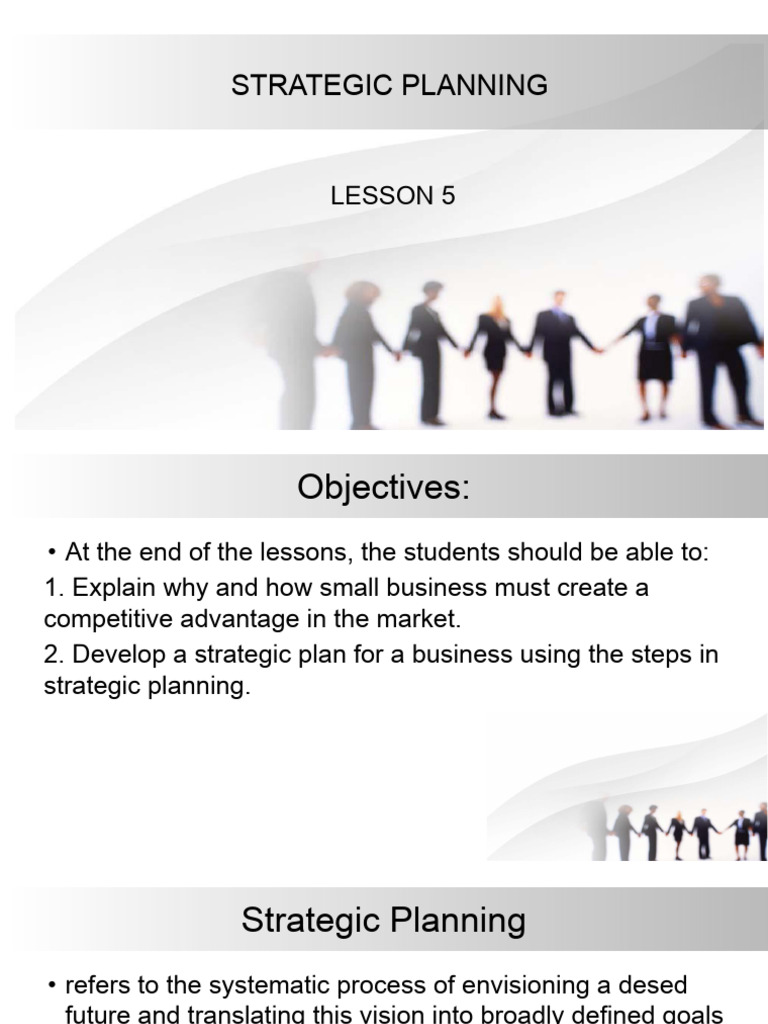 STRATEGIC PLANNING

LESSON 5

Objectives:

• At the end of the lessons, the students should be able to:

1. Explain why and how small business must create a competitive advantage in the market.

2. Develop a strategic plan for a business using the steps in strategic planning.

Strategic Planning

• refers to the systematic process of envisioning a desed future and translating this vision into broadly defined goals